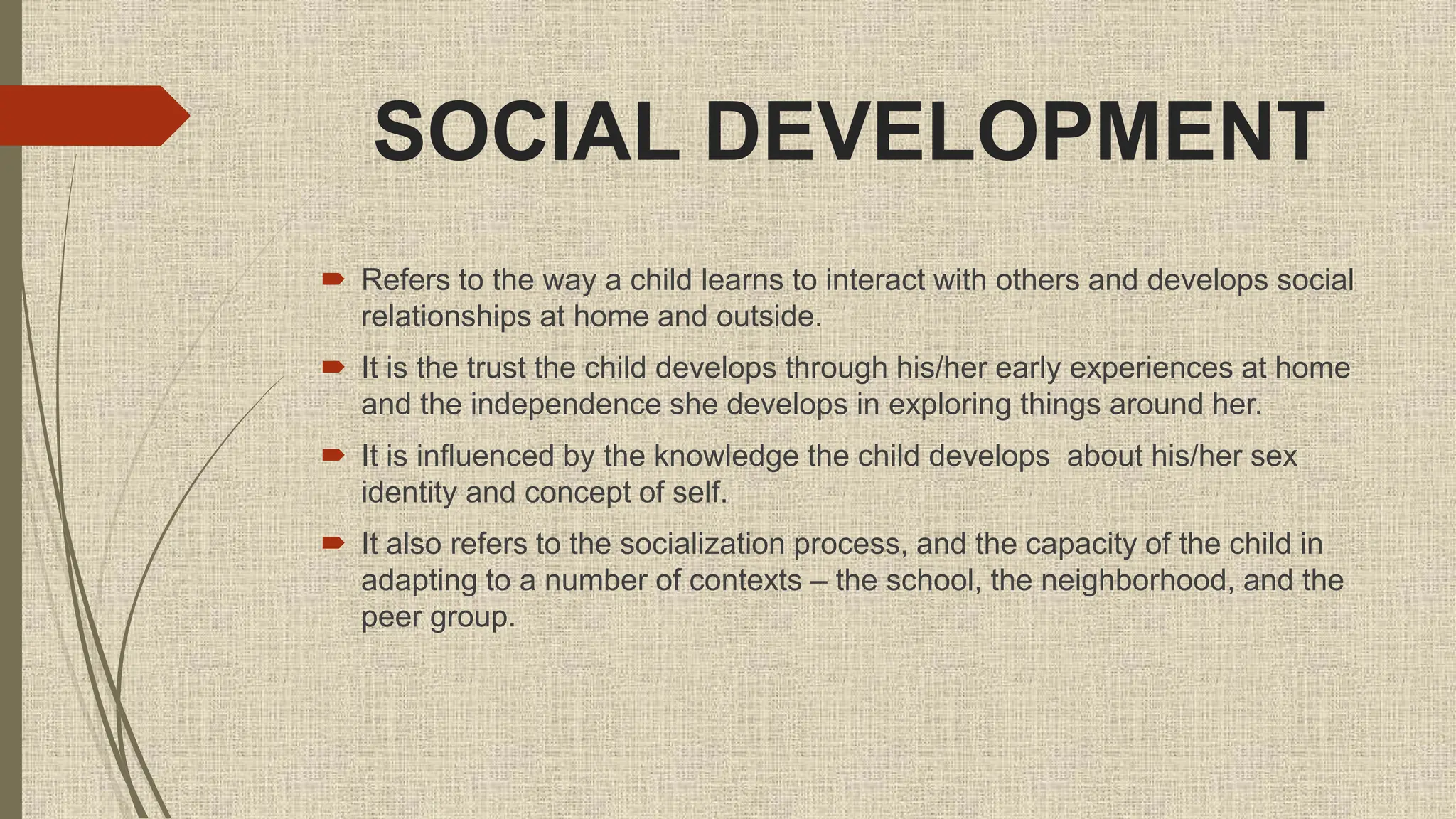 SOCIAL DEVELOPMENT

Refers to the way a child learns to interact with others and develops social relationships at home and outside.

It is the trust the child develops through his/her early experiences at home and the independence she develops in exploring things around her.

It is influenced by the knowledge the child develops about his/her sex identity and concept of self.

It also refers to the socialization process, and the capacity of the child in adapting to a number of contexts – the school, the neighborhood, and the peer group.